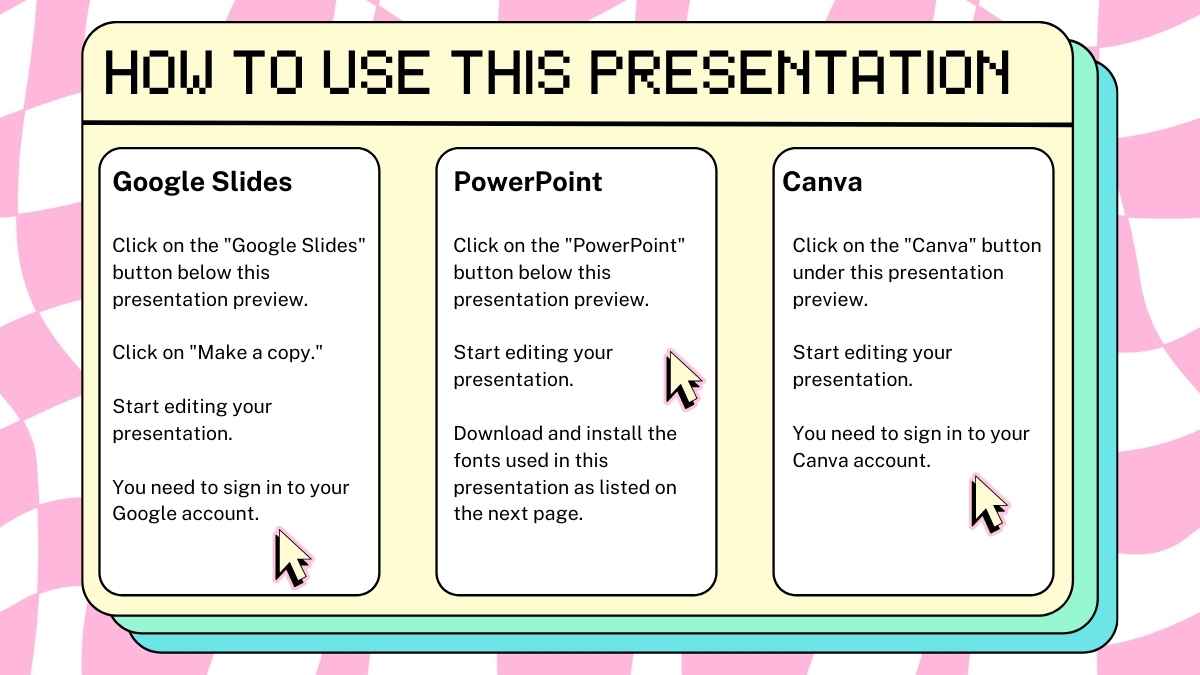 HOW TO USE THIS PRESENTATION

Google Slides

Click on the "Google Slides" button below this presentation preview.

Click on "Make a copy."

Start editing your presentation.

You need to sign in to your Google account.

PowerPoint

Click on the "PowerPoint" button below this presentation preview.

Start editing your presentation.

Download and install the fonts used in this presentation as listed on the next page.

Canva

Click on the "Canva" button under this presentation preview.

Start editing your presentation.

You need to sign in to your Canva account.